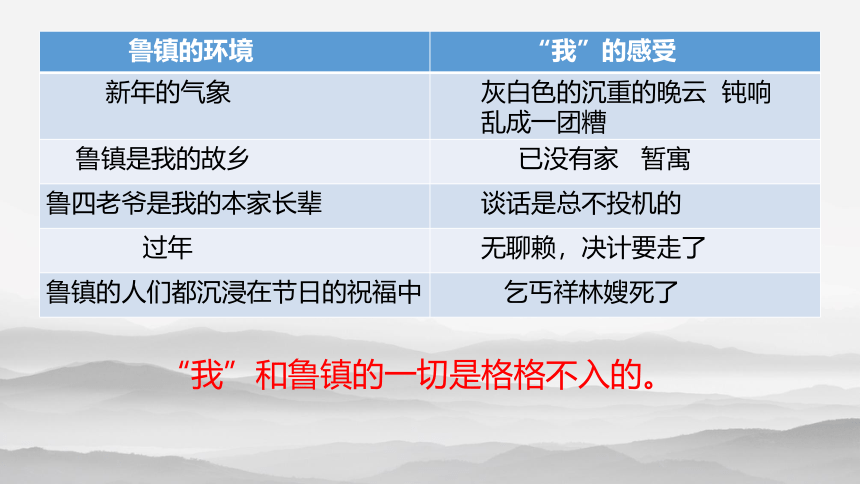 | 鲁镇的环境 | “我”的感受 |
|---|---|
| 新年的气象 | 灰白色的沉重的晚云 钝响 乱成一团糟 |
| 鲁镇是我的故乡 | 已没有家 暂寓 |
| 鲁四老爷是我的本家长辈 | 谈话是总不投机的 |
| 过年 | 无聊赖，决计要走了 |
| 鲁镇的人们都沉浸在节日的祝福中 | 乞丐祥林嫂死了 |

“我”和鲁镇的一切是格格不入的。